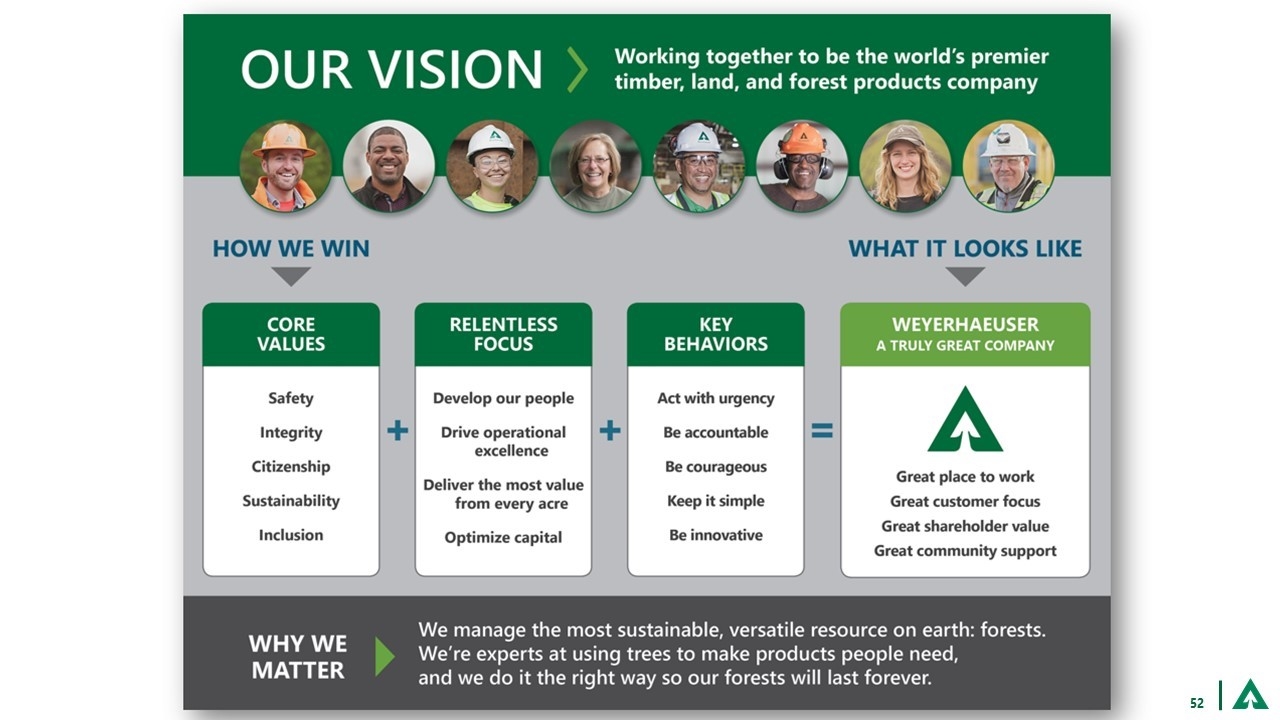 OUR VISION

Working together to be the world's premier timber, land, and forest products company

HOW WE WIN

WHAT IT LOOKS LIKE

CORE VALUES

Safety

Integrity

Citizenship

Sustainability

Inclusion

+

RELENTLESS FOCUS

Develop our people

Drive operational excellence

Deliver the most value from every acre

Optimize capital

+

KEY BEHAVIORS

Act with urgency

Be accountable

Be courageous

Keep it simple

Be innovative

=

WEYERHAEUSER
A TRULY GREAT COMPANY

Great place to work

Great customer focus

Great shareholder value

Great community support

WHY WE MATTER

We manage the most sustainable, versatile resource on earth: forests. We're experts at using trees to make products people need, and we do it the right way so our forests will last forever.

52